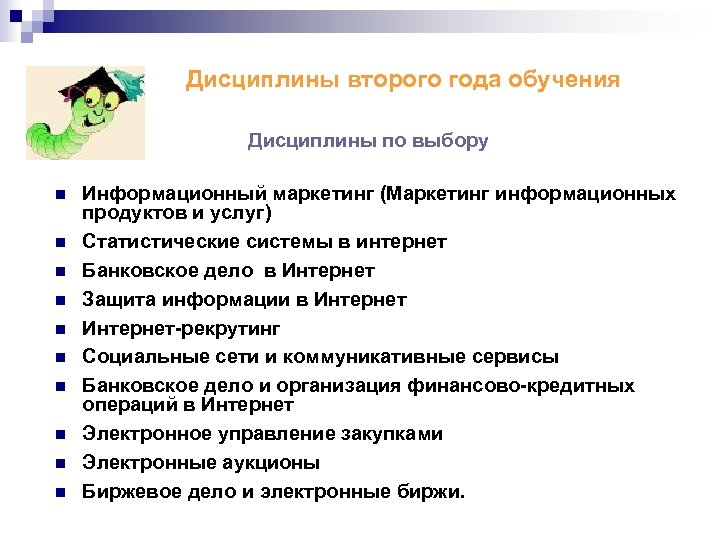 Дисциплины второго года обучения

Дисциплины по выбору

- Информационный маркетинг (Маркетинг информационных продуктов и услуг)
- Статистические системы в интернет
- Банковское дело  в Интернет
- Защита информации в Интернет
- Интернет-рекрутинг
- Социальные сети и коммуникативные сервисы
- Банковское дело и организация финансово-кредитных операций в Интернет
- Электронное управление закупками
- Электронные аукционы
- Биржевое дело и электронные биржи.